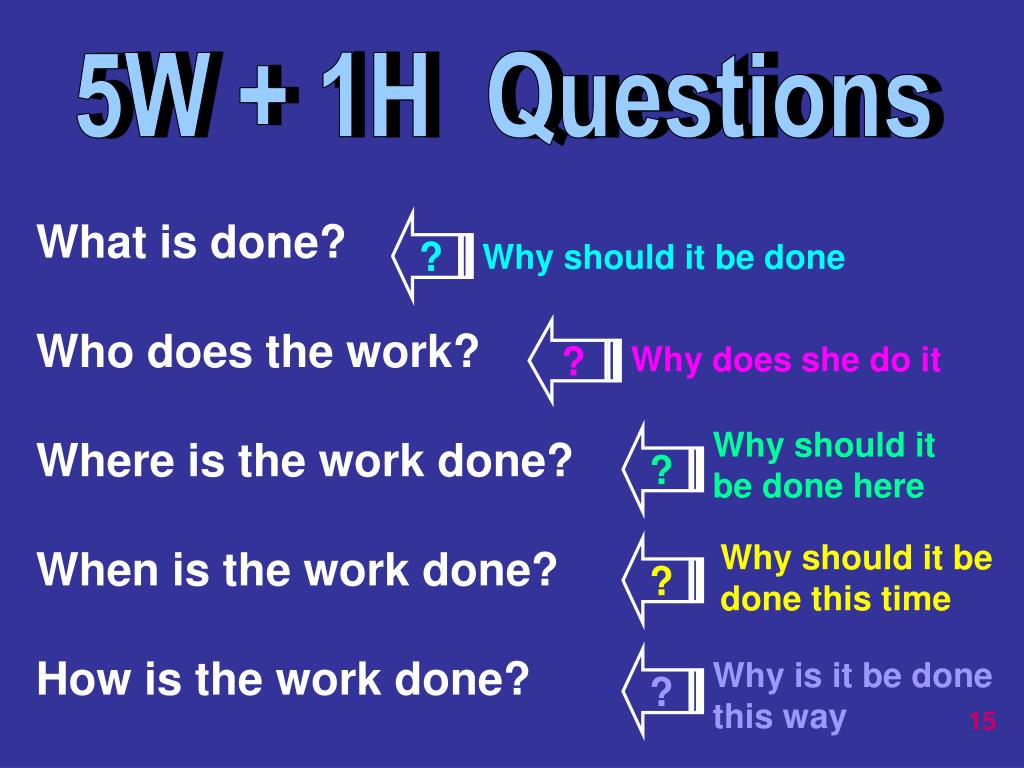 5W + 1H Questions

What is done? ? Why should it be done

Who does the work? ? Why does she do it

Where is the work done? ? Why should it be done here

When is the work done? ? Why should it be done this time

How is the work done? ? Why is it be done this way

15